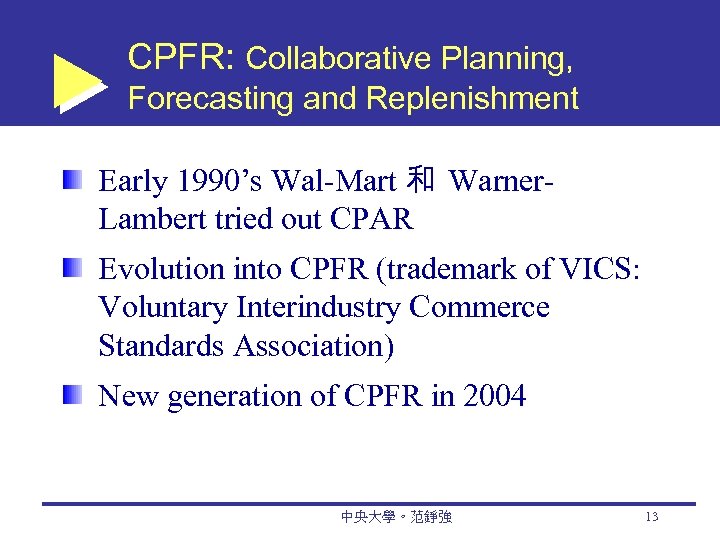 CPFR: Collaborative Planning, Forecasting and Replenishment

Early 1990's Wal-Mart 和 Warner-Lambert tried out CPAR

Evolution into CPFR (trademark of VICS: Voluntary Interindustry Commerce Standards Association)

New generation of CPFR in 2004

中央大學。范錚強

13